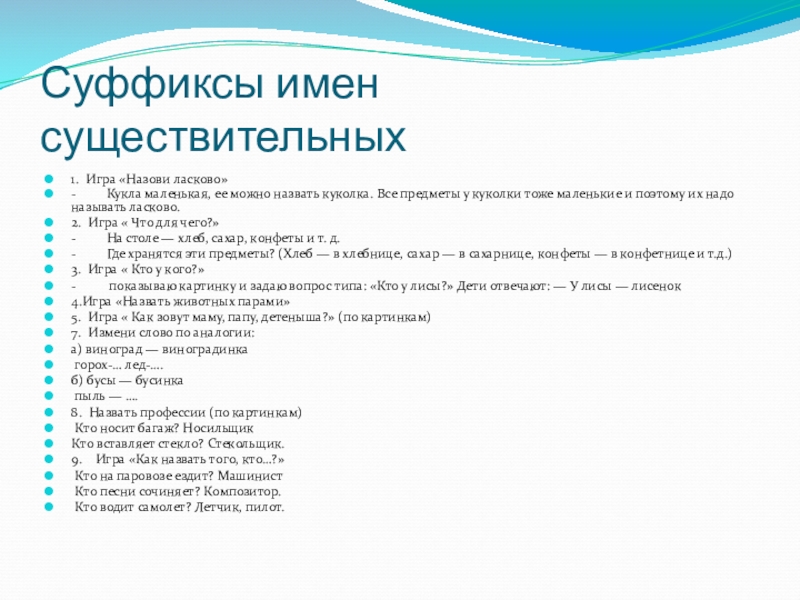 Суффиксы имен существительных

1. Игра «Назови ласково»
- Кукла маленькая, ее можно назвать куколка. Все предметы у куколки тоже маленькие и поэтому их надо называть ласково.
2. Игра « Что для чего?»
- На столе — хлеб, сахар, конфеты и т. д.
- Где хранятся эти предметы? (Хлеб — в хлебнице, сахар — в сахарнице, конфеты — в конфетнице и т.д.)
3. Игра « Кто у кого?»
- показываю картинку и задаю вопрос типа: «Кто у лисы?» Дети отвечают: — У лисы — лисенок
4.Игра «Назвать животных парами»
5. Игра « Как зовут маму, папу, детеныша?» (по картинкам)
7. Измени слово по аналогии:
а) виноград — виноградинка
горох-... лед-....
б) бусы — бусинка
пыль — ....
8. Назвать профессии (по картинкам)
Кто носит багаж? Носильщик
Кто вставляет стекло? Стекольщик.
9. Игра «Как назвать того, кто...?»
Кто на паровозе ездит? Машинист
Кто песни сочиняет? Композитор.
Кто водит самолет? Летчик, пилот.